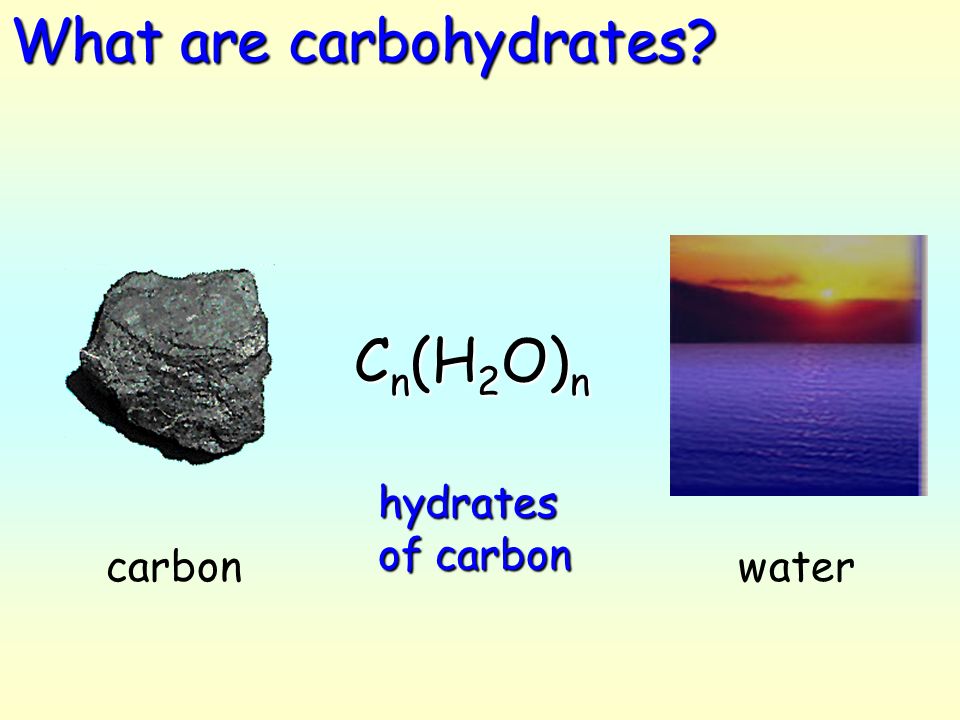 What are carbohydrates?

$C_n(H_2O)_n$

hydrates of carbon

carbon

water